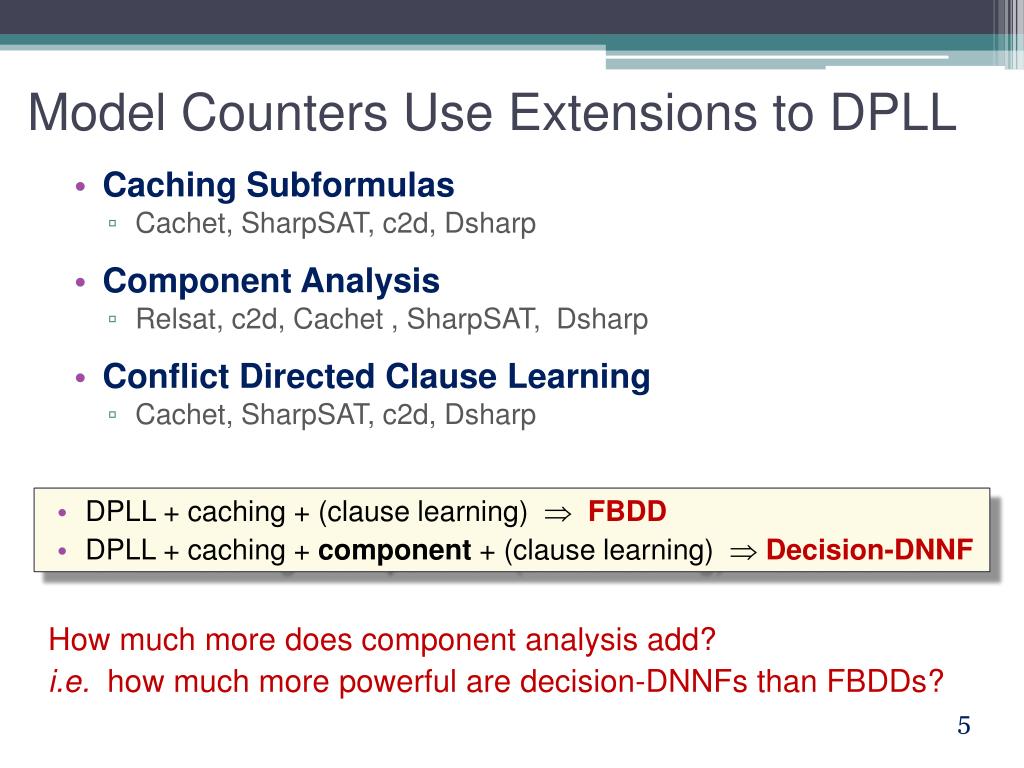 Model Counters Use Extensions to DPLL

• Caching Subformulas
▫ Cachet, SharpSAT, c2d, Dsharp

• Component Analysis
▫ Relsat, c2d, Cachet , SharpSAT, Dsharp

• Conflict Directed Clause Learning
▫ Cachet, SharpSAT, c2d, Dsharp

• DPLL + caching + (clause learning) $\Rightarrow$ FBDD
• DPLL + caching + component + (clause learning) $\Rightarrow$ Decision-DNNF

How much more does component analysis add?
i.e. how much more powerful are decision-DNNFs than FBDDs?

5